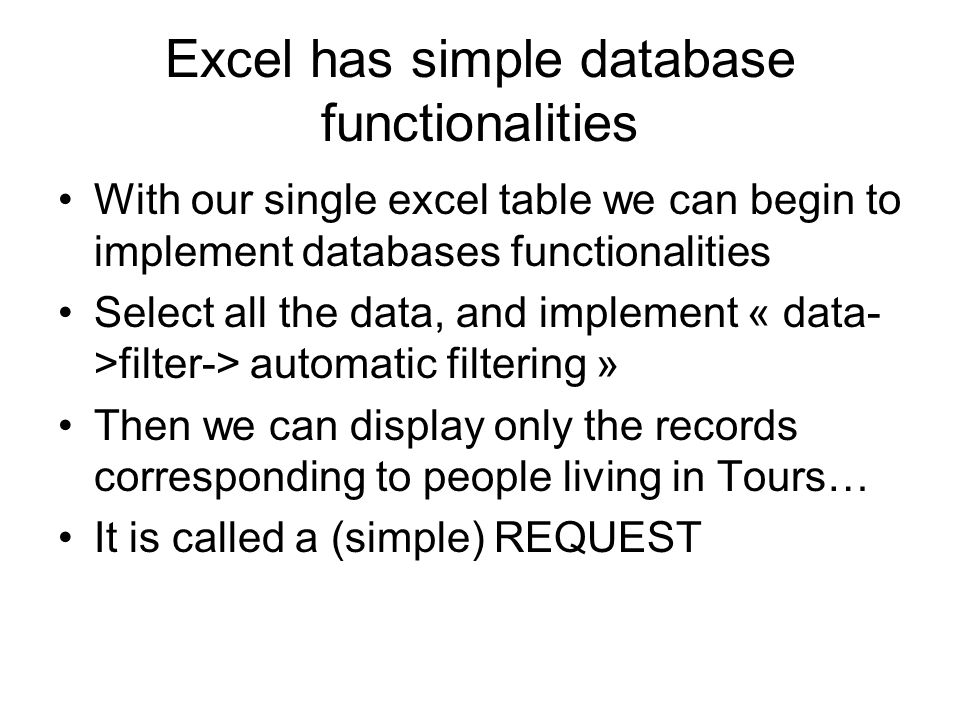 Excel has simple database functionalities

• With our single excel table we can begin to implement databases functionalities
• Select all the data, and implement « data->filter-> automatic filtering »
• Then we can display only the records corresponding to people living in Tours…
• It is called a (simple) REQUEST